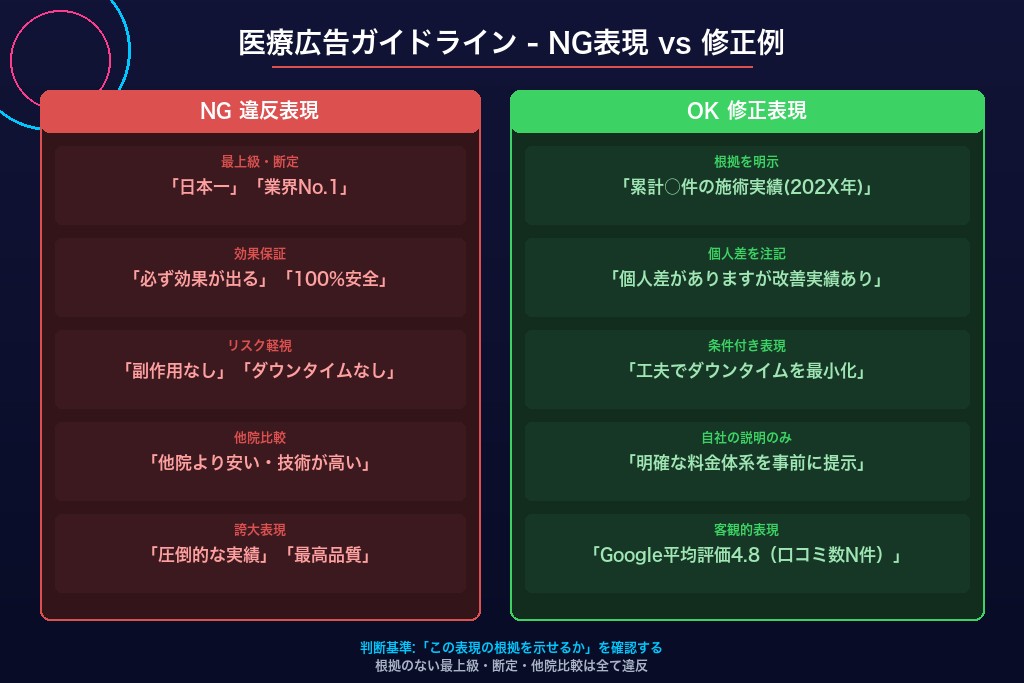 医療広告ガイドライン - NG表現 vs 修正例

NG 違反表現

最上級・断定
「日本一」「業界No.1」

効果保証
「必ず効果が出る」「100%安全」

リスク軽視
「副作用なし」「ダウンタイムなし」

他院比較
「他院より安い・技術が高い」

誇大表現
「圧倒的な実績」「最高品質」

OK 修正表現

根拠を明示
「累計○件の施術実績(202X年)」

個人差を注記
「個人差がありますが改善実績あり」

条件付き表現
「工夫でダウンタイムを最小化」

自社の説明のみ
「明確な料金体系を事前に提示」

客観的表現
「Google平均評価4.8（口コミ数N件）」

判断基準:「この表現の根拠を示せるか」を確認する
根拠のない最上級・断定・他院比較は全て違反